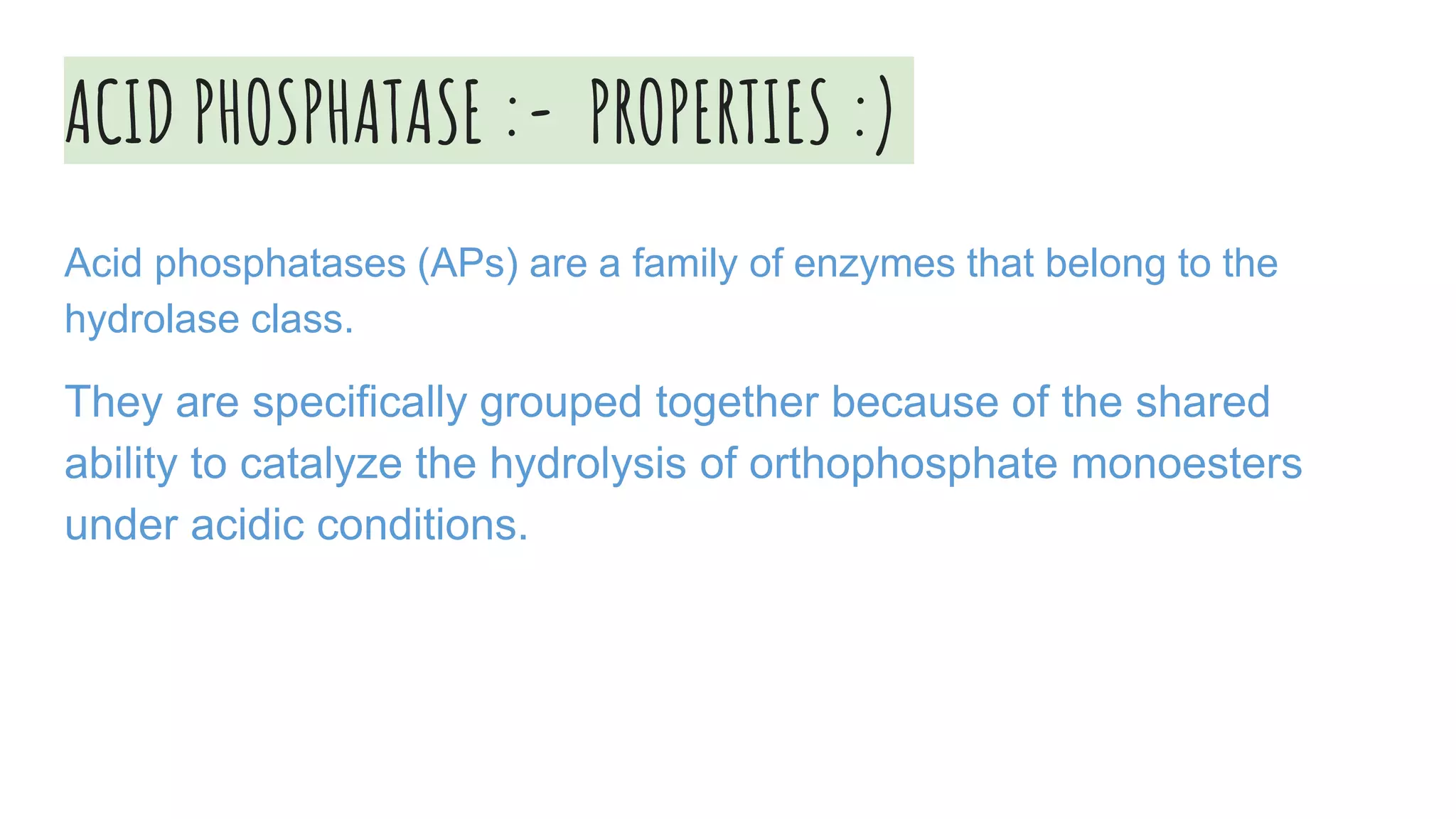 ACID PHOSPHATASE :- PROPERTIES :)

Acid phosphatases (APs) are a family of enzymes that belong to the hydrolase class.

They are specifically grouped together because of the shared ability to catalyze the hydrolysis of orthophosphate monoesters under acidic conditions.